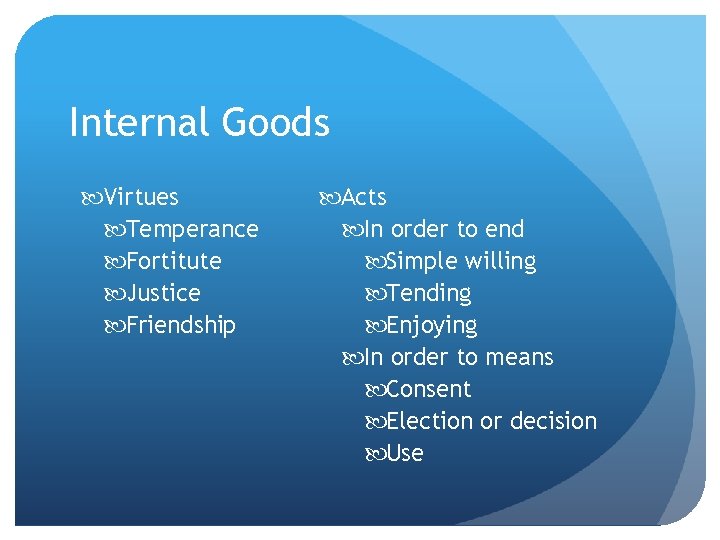 Internal Goods

Virtues
Temperance
Fortitute
Justice
Friendship

Acts
In order to end
Simple willing
Tending
Enjoying
In order to means
Consent
Election or decision
Use